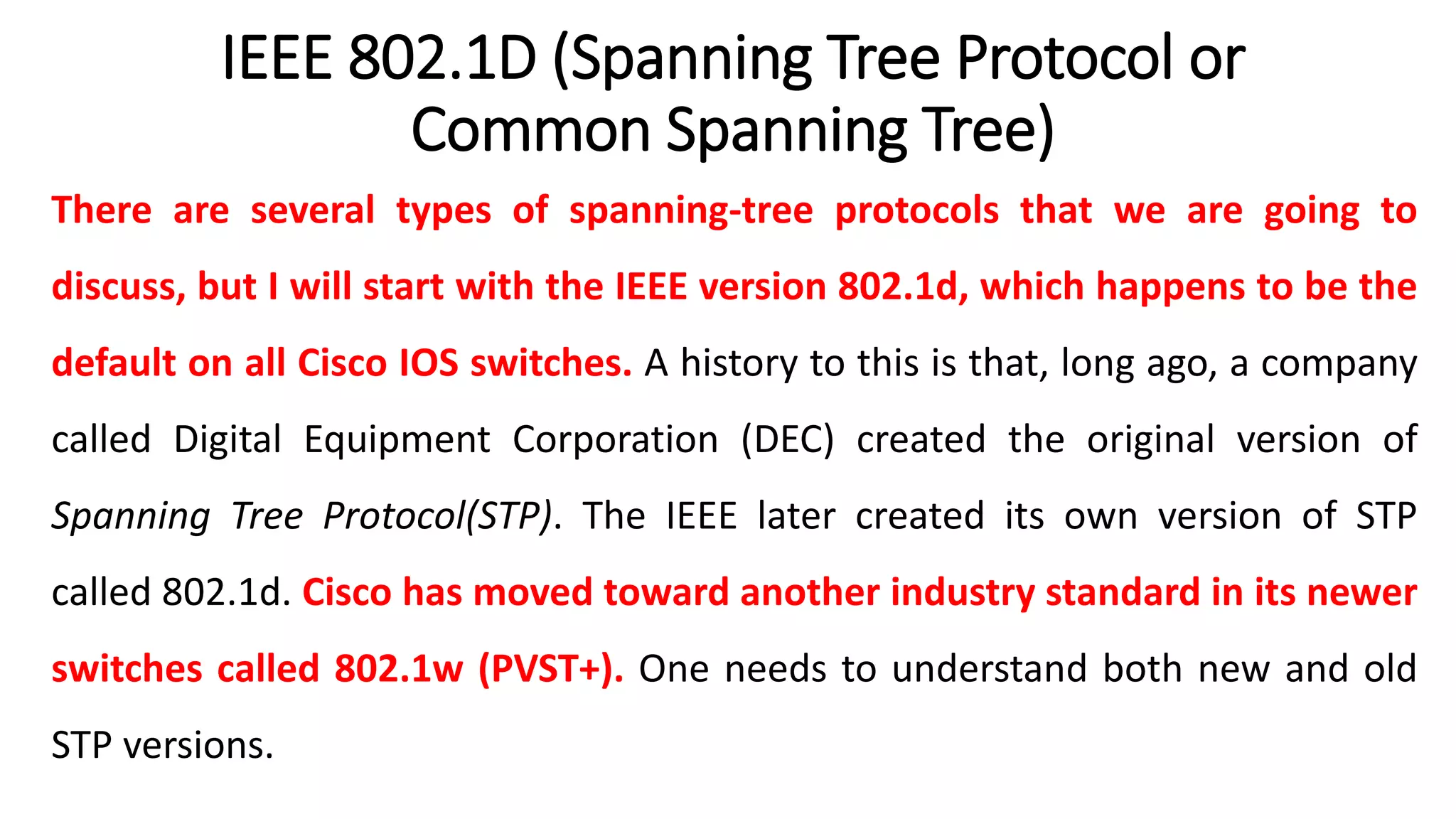 IEEE 802.1D (Spanning Tree Protocol or Common Spanning Tree)

There are several types of spanning-tree protocols that we are going to discuss, but I will start with the IEEE version 802.1d, which happens to be the default on all Cisco IOS switches. A history to this is that, long ago, a company called Digital Equipment Corporation (DEC) created the original version of Spanning Tree Protocol(STP). The IEEE later created its own version of STP called 802.1d. Cisco has moved toward another industry standard in its newer switches called 802.1w (PVST+). One needs to understand both new and old STP versions.